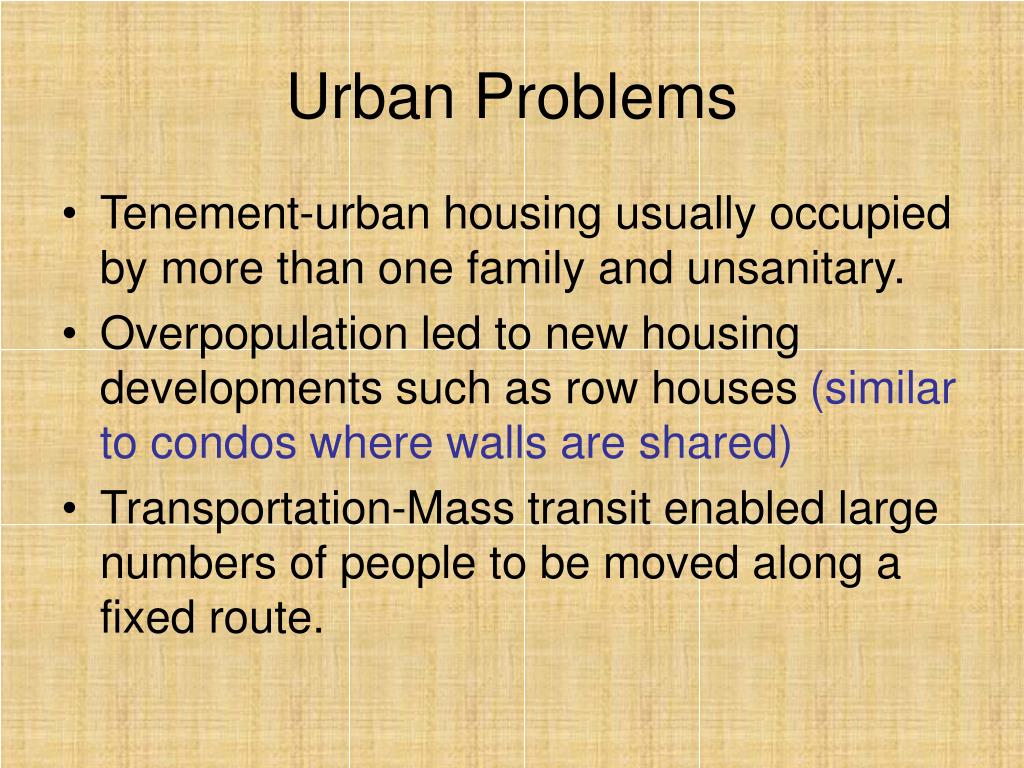 Urban Problems

• Tenement-urban housing usually occupied by more than one family and unsanitary.
• Overpopulation led to new housing developments such as row houses (similar to condos where walls are shared)
• Transportation-Mass transit enabled large numbers of people to be moved along a fixed route.